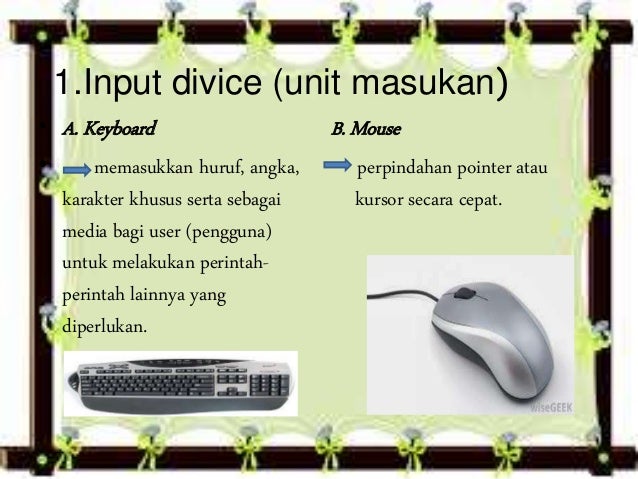 1.Input divice (unit masukan)

A. Keyboard

memasukkan huruf, angka, karakter khusus serta sebagai media bagi user (pengguna) untuk melakukan perintah-perintah lainnya yang diperlukan.

B. Mouse

perpindahan pointer atau kursor secara cepat.

wiseGEEK